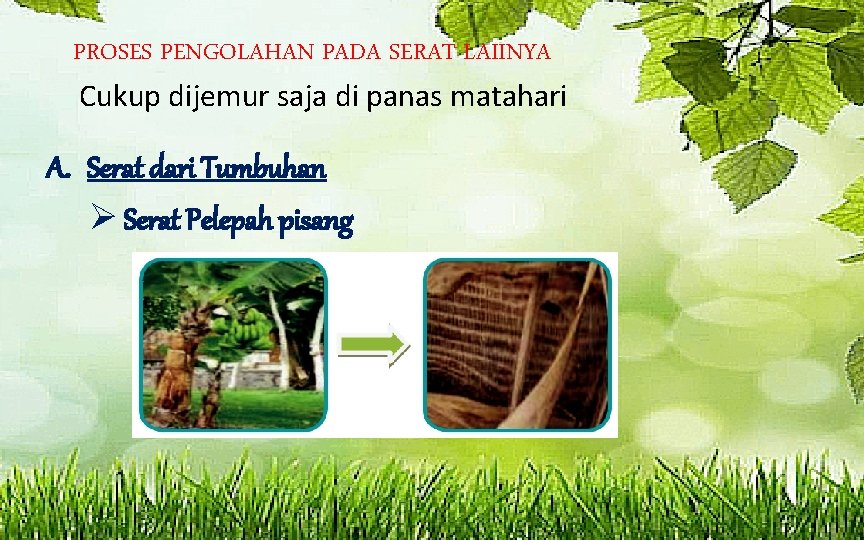 PROSES PENGOLAHAN PADA SERAT LAIINYA

Cukup dijemur saja di panas matahari

A. Serat dari Tumbuhan

➢ Serat Pelepah pisang